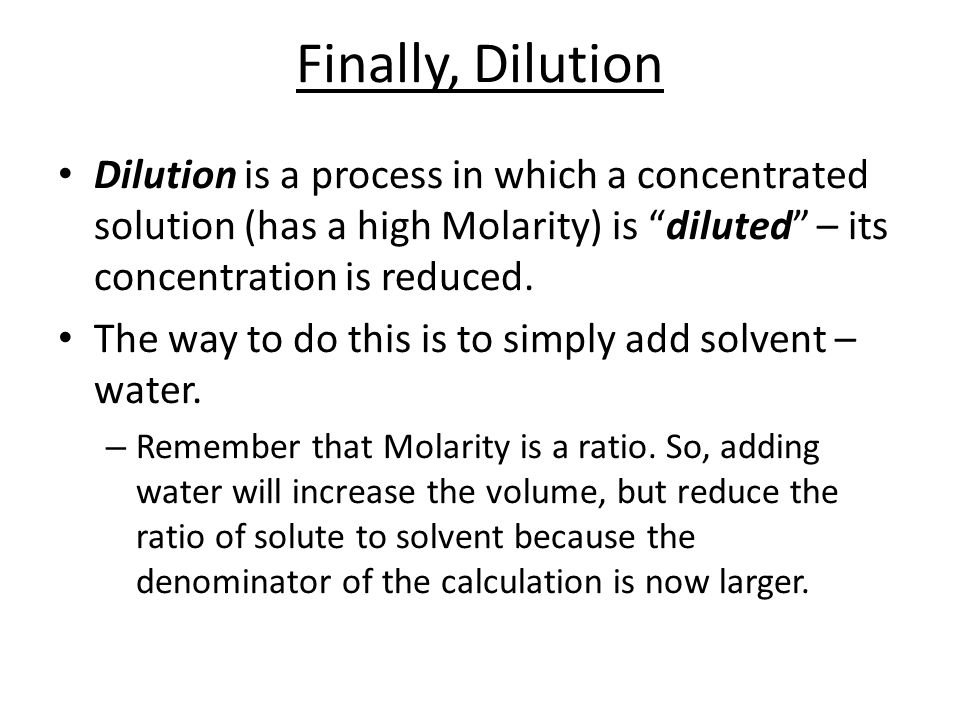 Finally, Dilution

• Dilution is a process in which a concentrated solution (has a high Molarity) is “diluted” – its concentration is reduced.

• The way to do this is to simply add solvent – water.

– Remember that Molarity is a ratio. So, adding water will increase the volume, but reduce the ratio of solute to solvent because the denominator of the calculation is now larger.